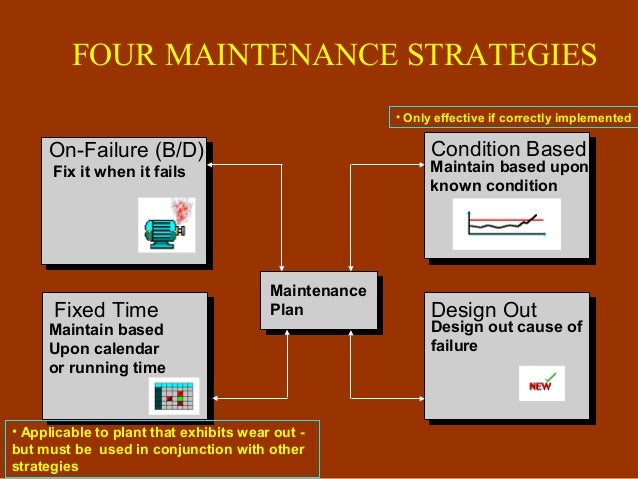 FOUR MAINTENANCE STRATEGIES

• Only effective if correctly implemented

On-Failure (B/D)
Fix it when it fails

Condition Based
Maintain based upon known condition

Maintenance Plan

Fixed Time
Maintain based Upon calendar or running time

Design Out
Design out cause of failure

NEW

• Applicable to plant that exhibits wear out - but must be used in conjunction with other strategies